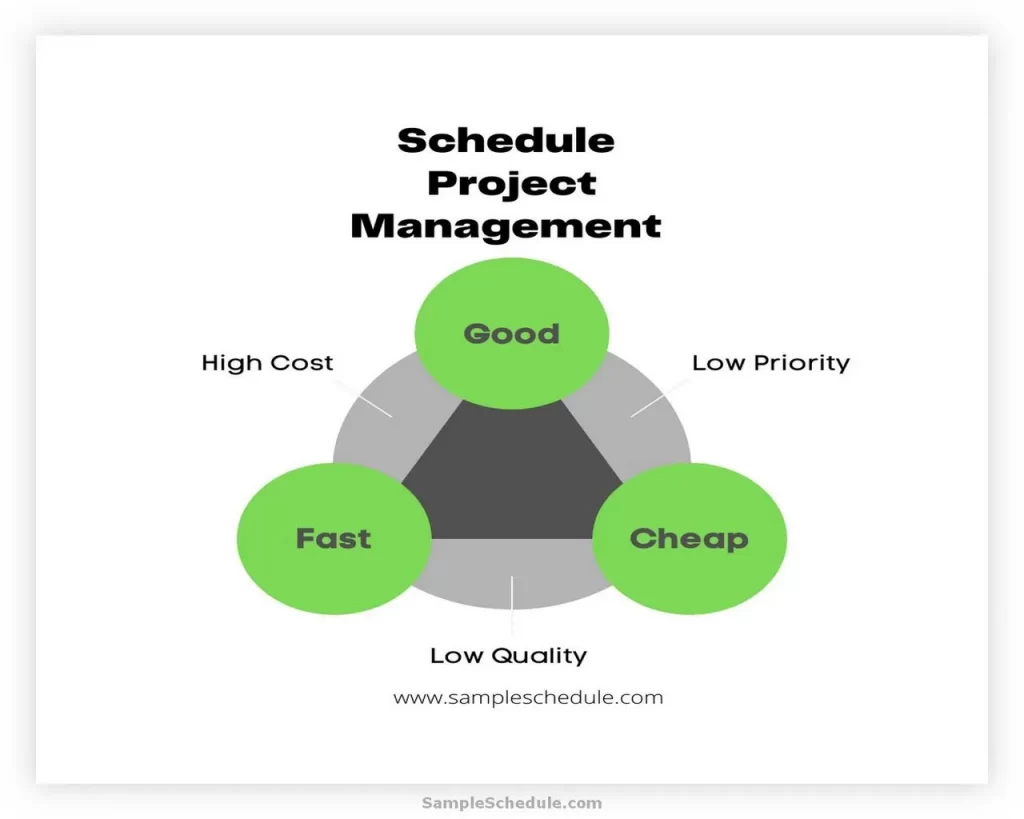 Schedule Project Management

Good

High Cost

Low Priority

Fast

Cheap

Low Quality

www.sampleschedule.com

SampleSchedule.com